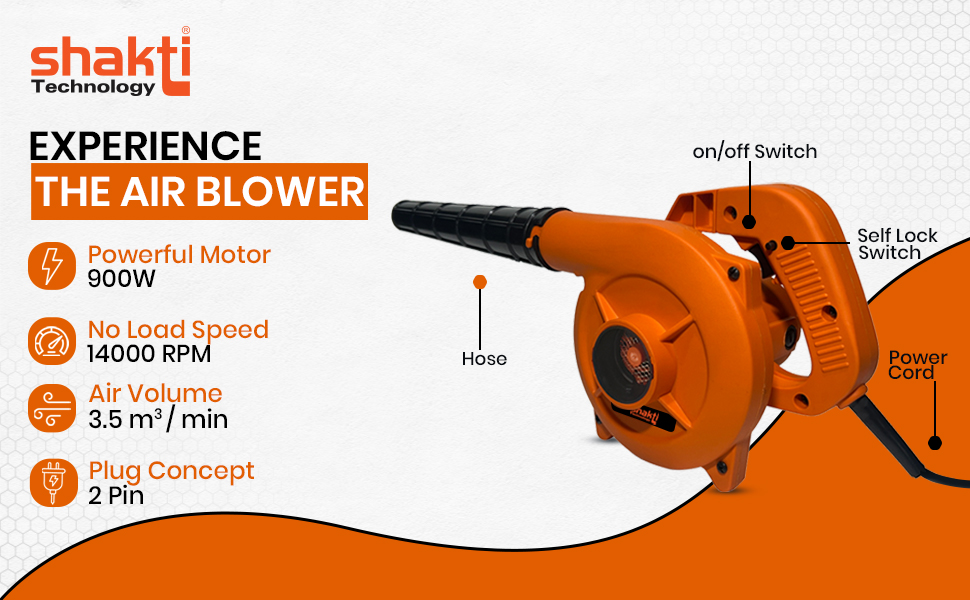 shakti®
Technology

EXPERIENCE
THE AIR BLOWER

Powerful Motor
900W

No Load Speed
14000 RPM

Air Volume
3.5 $m^3$ / min

Plug Concept
2 Pin

on/off Switch

Self Lock Switch

Hose

Power Cord

shakti